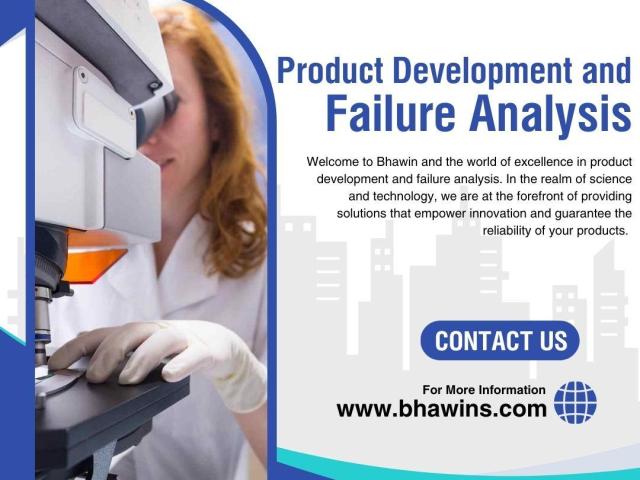 Product Development and Failure Analysis

Welcome to Bhawin and the world of excellence in product development and failure analysis. In the realm of science and technology, we are at the forefront of providing solutions that empower innovation and guarantee the reliability of your products.

CONTACT US

For More Information
www.bhawins.com